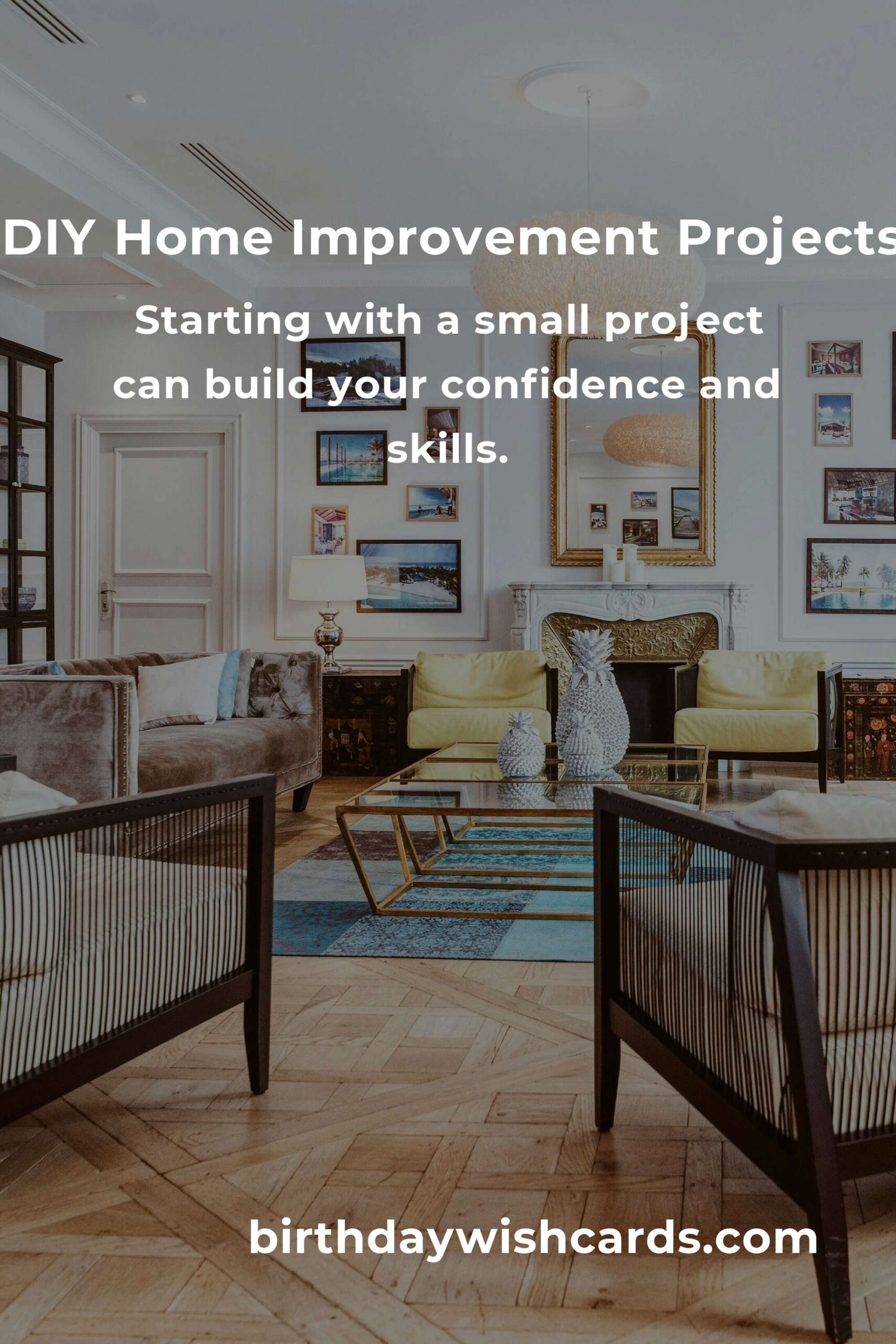 DIY Home Improvement Projects

Starting with a small project can build your confidence and skills.

birthdaywishcards.com